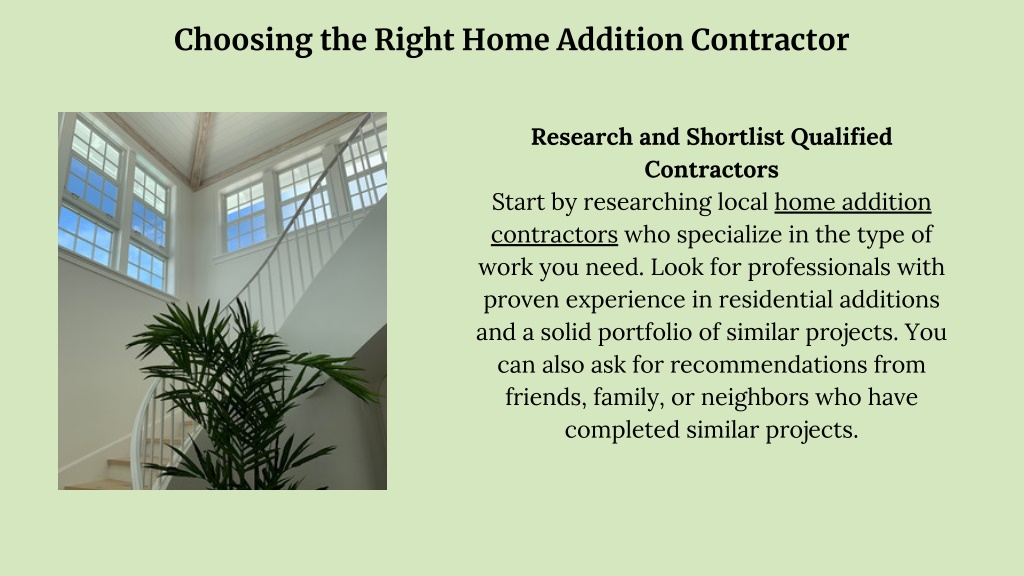 Choosing the Right Home Addition Contractor

Research and Shortlist Qualified Contractors

Start by researching local home addition contractors who specialize in the type of work you need. Look for professionals with proven experience in residential additions and a solid portfolio of similar projects. You can also ask for recommendations from friends, family, or neighbors who have completed similar projects.